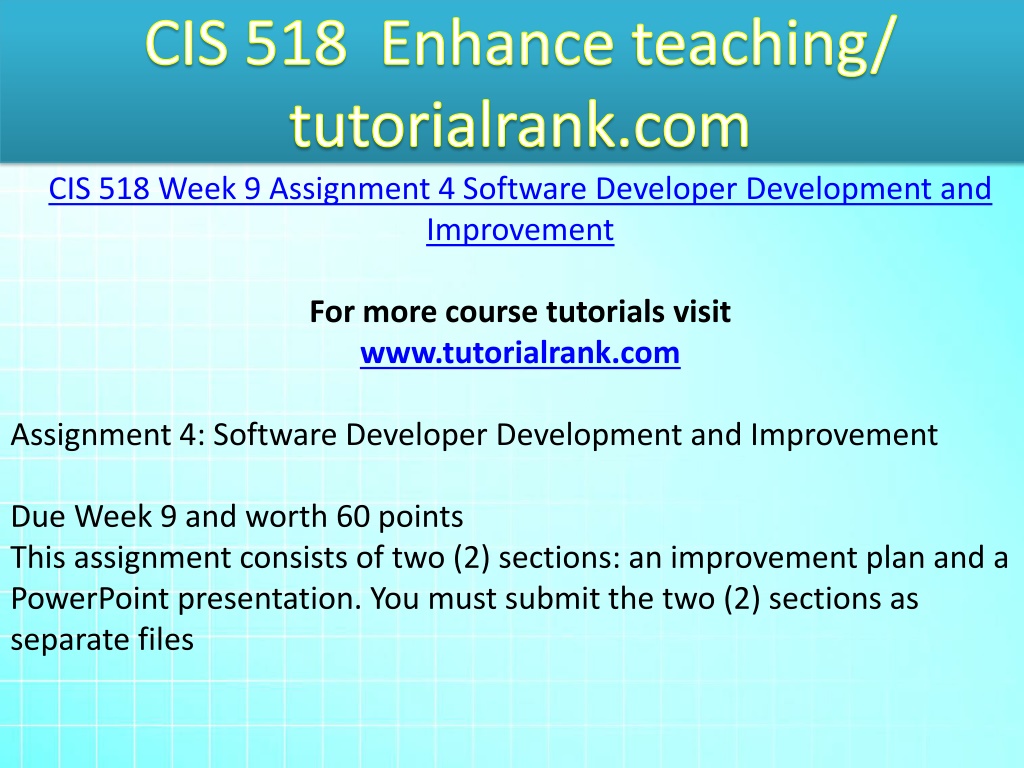 CIS 518 Enhance teaching/ tutorialrank.com

CIS 518 Week 9 Assignment 4 Software Developer Development and Improvement

For more course tutorials visit
www.tutorialrank.com

Assignment 4: Software Developer Development and Improvement

Due Week 9 and worth 60 points
This assignment consists of two (2) sections: an improvement plan and a PowerPoint presentation. You must submit the two (2) sections as separate files